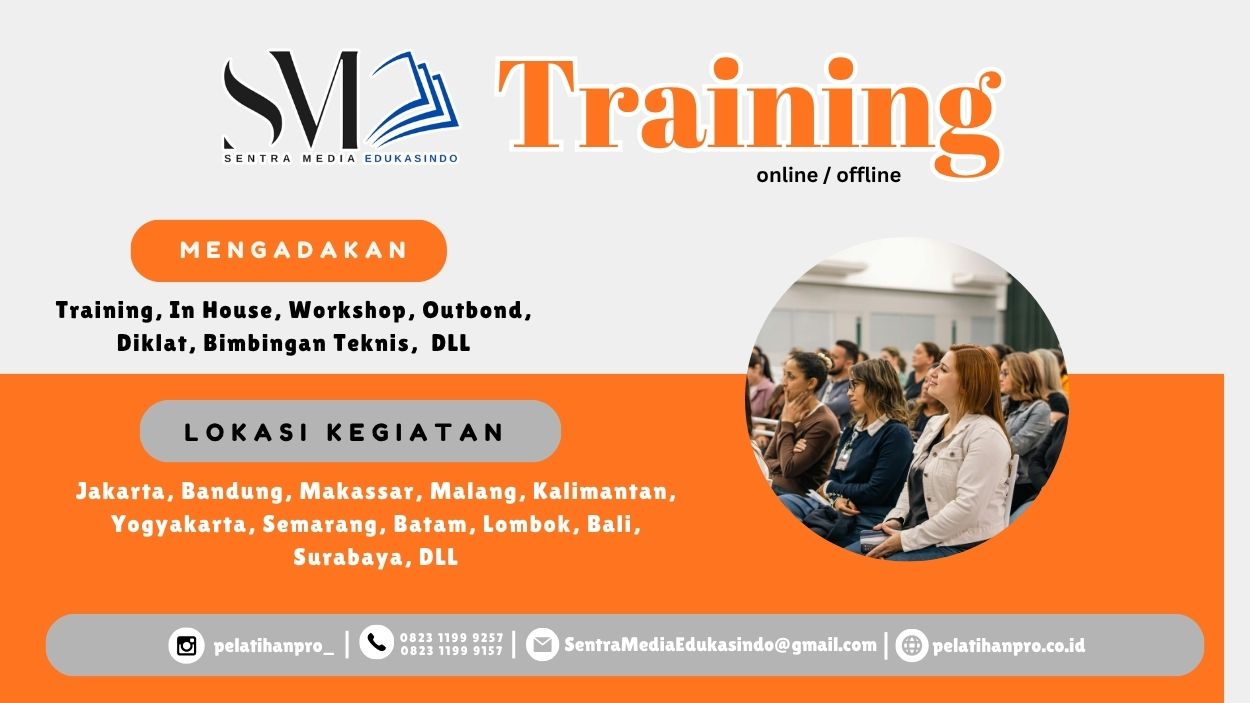 SM
SENTRA MEDIA EDUKASINDO

Training
online / offline

MENGADAKAN

Training, In House, Workshop, Outbond, Diklat, Bimbingan Teknis, DLL

LOKASI KEGIATAN

Jakarta, Bandung, Makassar, Malang, Kalimantan, Yogyakarta, Semarang, Batam, Lombok, Bali, Surabaya, DLL

pelatihanpro_ | 0823 1199 9257 0823 1199 9157 | SentraMediaEdukasindo@gmail.com | pelatihanpro.co.id